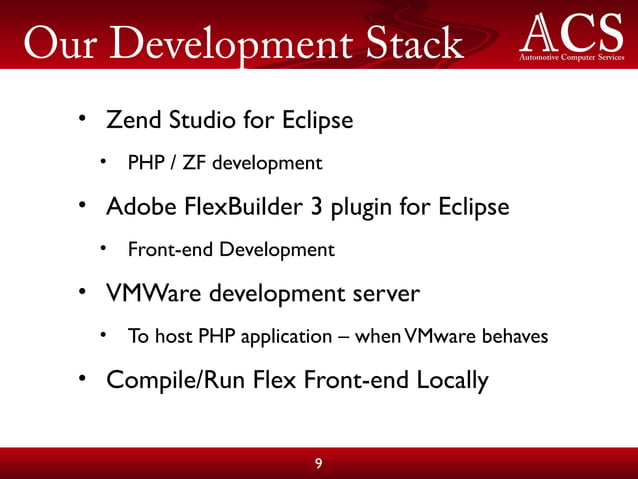 Our Development Stack

ACS
Automotive Computer Services

• Zend Studio for Eclipse
  • PHP / ZF development
• Adobe FlexBuilder 3 plugin for Eclipse
  • Front-end Development
• VMWare development server
  • To host PHP application – when VMware behaves
• Compile/Run Flex Front-end Locally

9